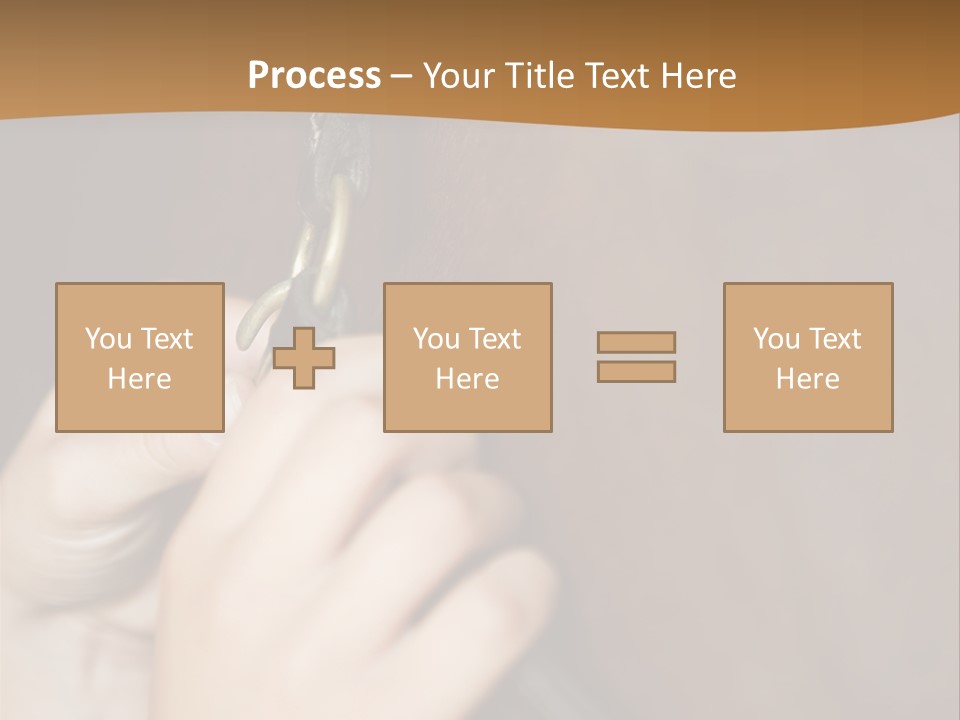 Process – Your Title Text Here

You Text Here

You Text Here

You Text Here